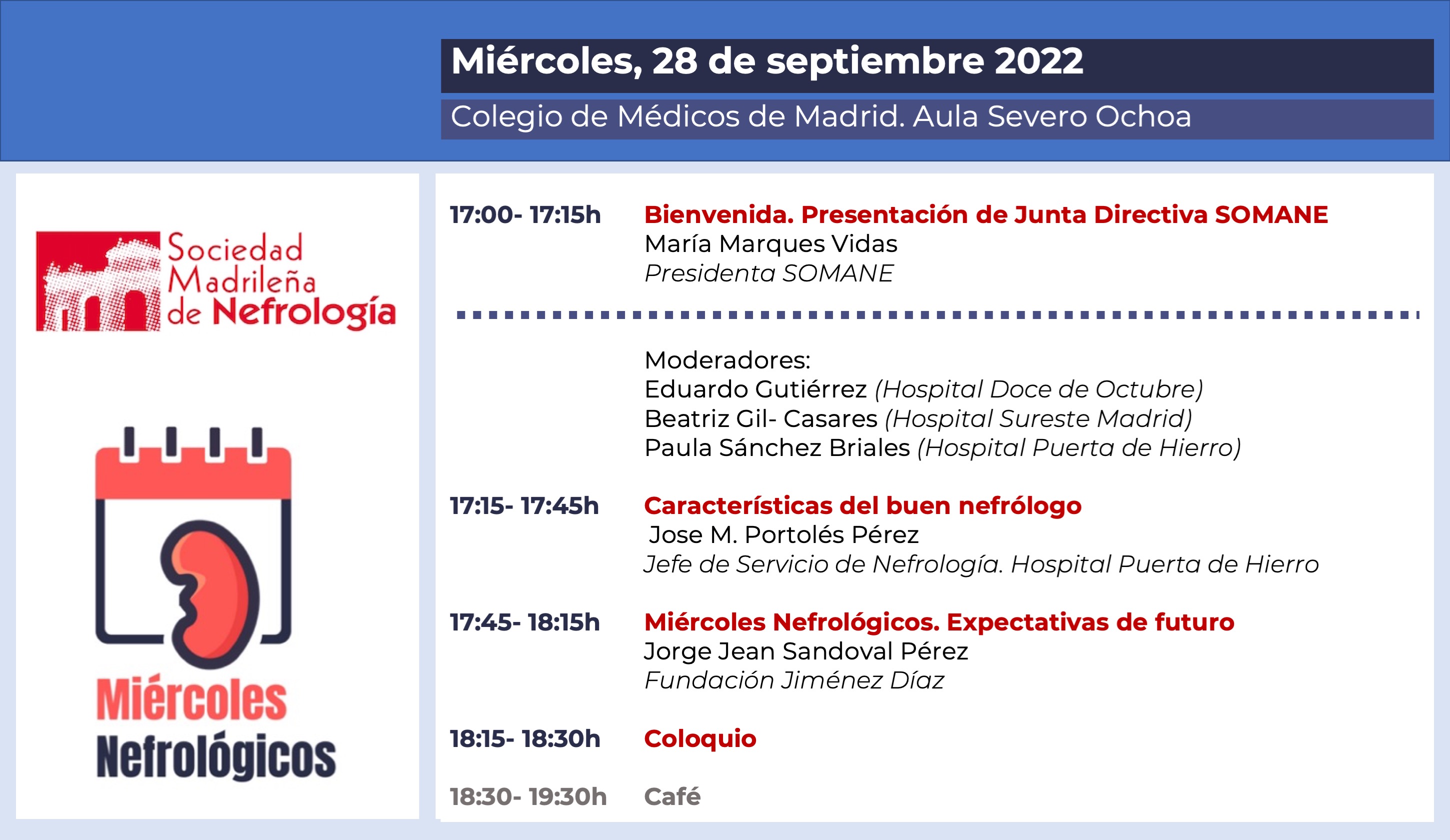 Miércoles, 28 de septiembre 2022

Colegio de Médicos de Madrid. Aula Severo Ochoa

Sociedad Madrileña de Nefrología

Miércoles Nefrológicos

17:00- 17:15h Bienvenida. Presentación de Junta Directiva SOMANE
María Marques Vidas
Presidenta SOMANE

Moderadores:
Eduardo Gutiérrez (Hospital Doce de Octubre)
Beatriz Gil- Casares (Hospital Sureste Madrid)
Paula Sánchez Briales (Hospital Puerta de Hierro)

17:15- 17:45h Características del buen nefrólogo
Jose M. Portolés Pérez
Jefe de Servicio de Nefrología. Hospital Puerta de Hierro

17:45- 18:15h Miércoles Nefrológicos. Expectativas de futuro
Jorge Jean Sandoval Pérez
Fundación Jiménez Díaz

18:15- 18:30h Coloquio

18:30- 19:30h Café